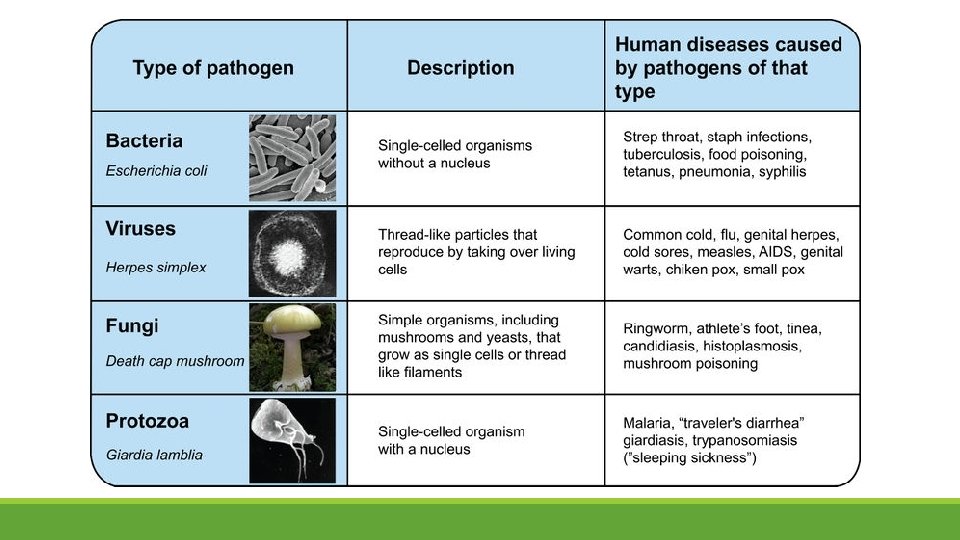 | Type of pathogen | Description | Human diseases caused by pathogens of that type |
|---|---|---|
| **Bacteria** *Escherichia coli* | Single-celled organisms without a nucleus | Strep throat, staph infections, tuberculosis, food poisoning, tetanus, pneumonia, syphilis |
| **Viruses** *Herpes simplex* | Thread-like particles that reproduce by taking over living cells | Common cold, flu, genital herpes, cold sores, measles, AIDS, genital warts, chiken pox, small pox |
| **Fungi** *Death cap mushroom* | Simple organisms, including mushrooms and yeasts, that grow as single cells or thread like filaments | Ringworm, athlete's foot, tinea, candidiasis, histoplasmosis, mushroom poisoning |
| **Protozoa** *Giardia lamblia* | Single-celled organism with a nucleus | Malaria, "traveler's diarrhea" giardiasis, trypanosomiasis ("sleeping sickness") |